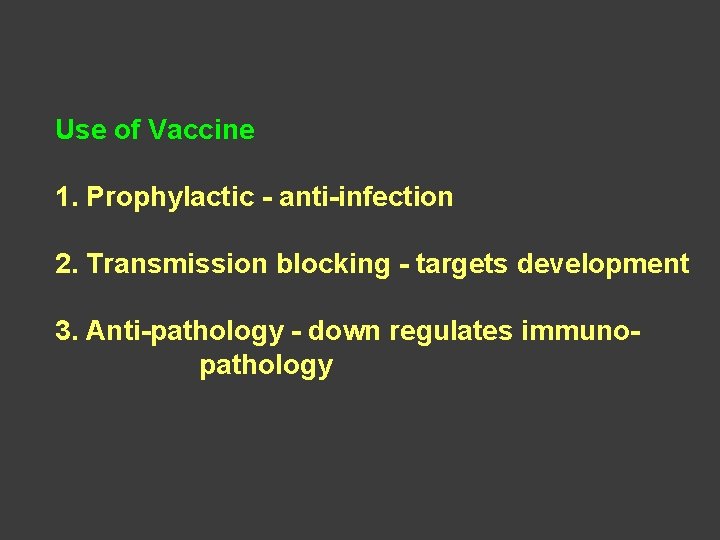 Use of Vaccine

1. Prophylactic - anti-infection

2. Transmission blocking - targets development

3. Anti-pathology - down regulates immunopathology